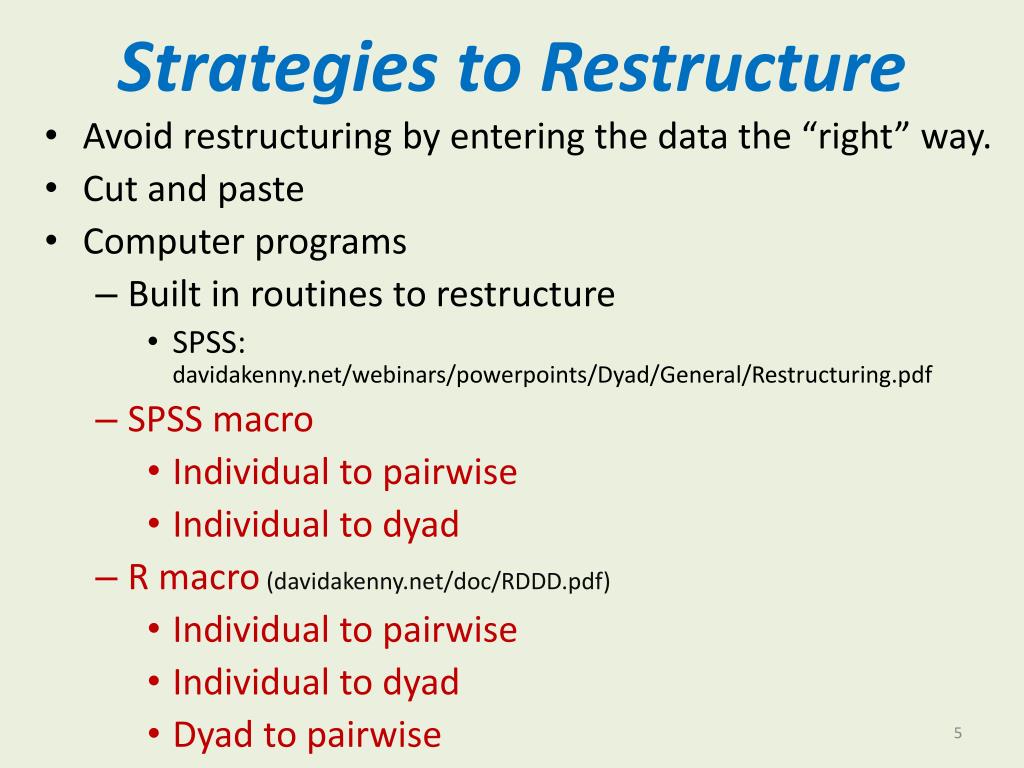 Strategies to Restructure

• Avoid restructuring by entering the data the “right” way.
• Cut and paste
• Computer programs
– Built in routines to restructure
• SPSS: davidakenny.net/webinars/powerpoints/Dyad/General/Restructuring.pdf
– SPSS macro
• Individual to pairwise
• Individual to dyad
– R macro (davidakenny.net/doc/RDDD.pdf)
• Individual to pairwise
• Individual to dyad
• Dyad to pairwise

5